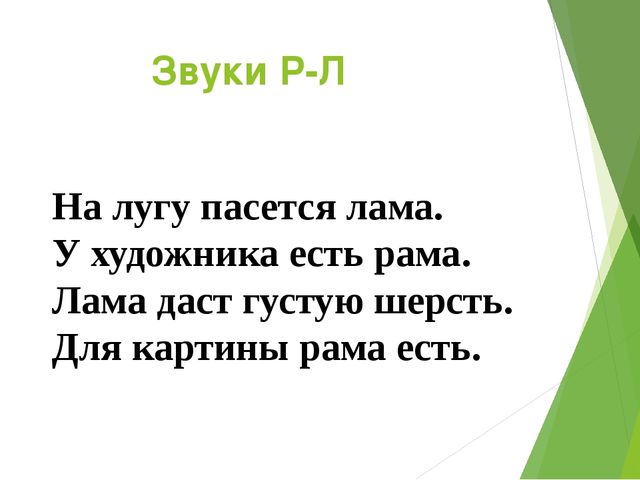 Звуки Р-Л

На лугу пасется лама.
У художника есть рама.
Лама даст густую шерсть.
Для картины рама есть.